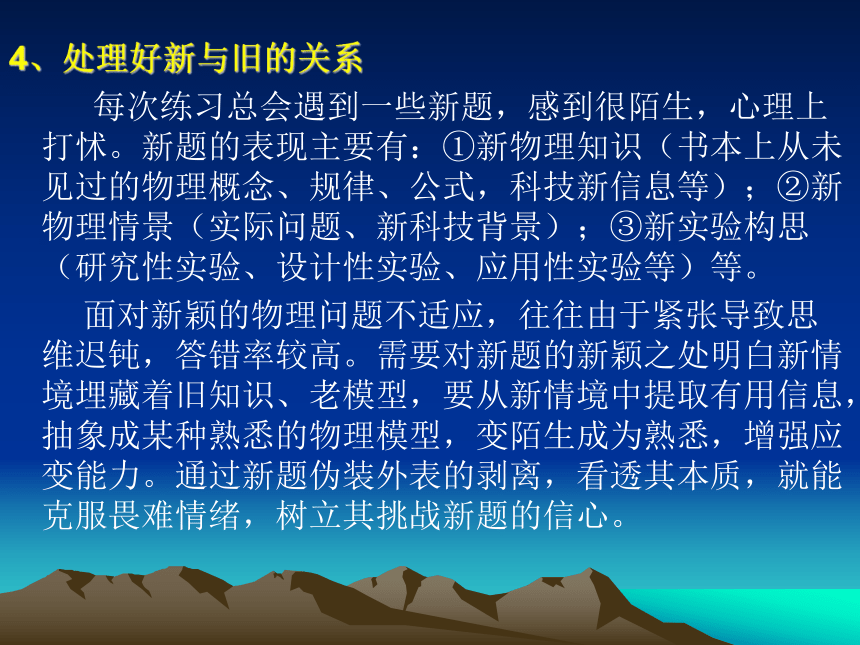 4、处理好新与旧的关系

每次练习总会遇到一些新题，感到很陌生，心理上打怵。新题的表现主要有：①新物理知识（书本上从未见过的物理概念、规律、公式，科技新信息等）；②新物理情景（实际问题、新科技背景）；③新实验构思（研究性实验、设计性实验、应用性实验等）等。

面对新颖的物理问题不适应，往往由于紧张导致思维迟钝，答错率较高。需要对新题的新颖之处明白新情境埋藏着旧知识、老模型，要从新情境中提取有用信息，抽象成某种熟悉的物理模型，变陌生成为熟悉，增强应变能力。通过新题伪装外表的剥离，看透其本质，就能克服畏难情绪，树立其挑战新题的信心。